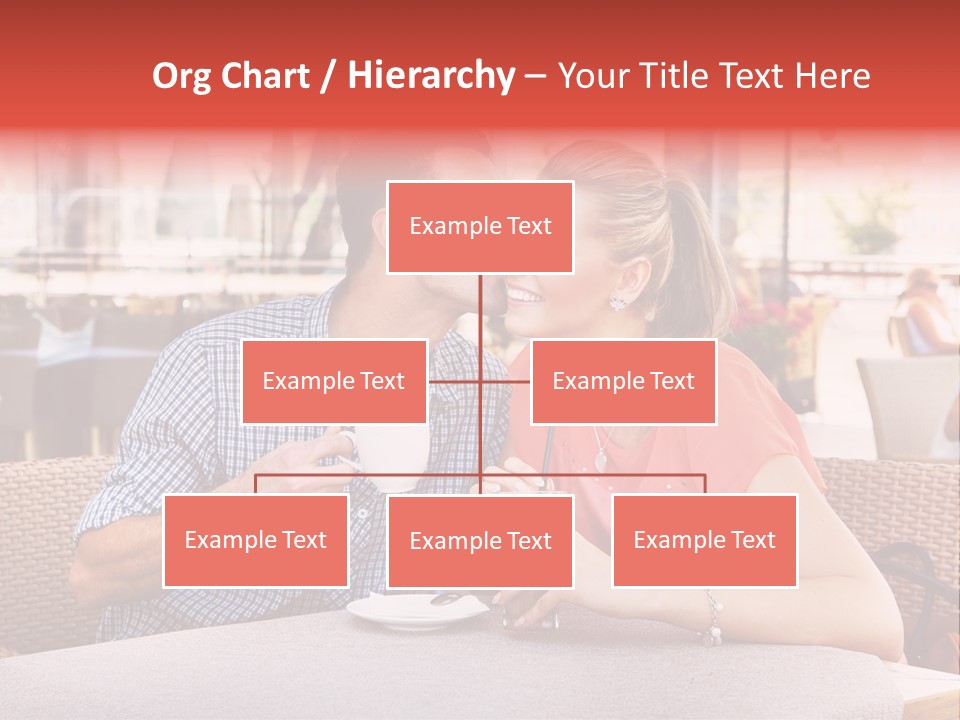 Org Chart / Hierarchy – Your Title Text Here

Example Text

Example Text

Example Text

Example Text

Example Text

Example Text